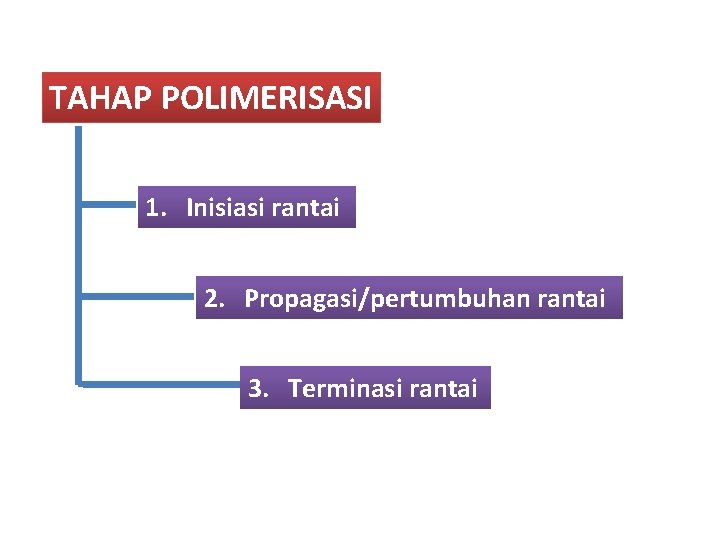 TAHAP POLIMERISASI

1. Inisiasi rantai

2. Propagasi/pertumbuhan rantai

3. Terminasi rantai